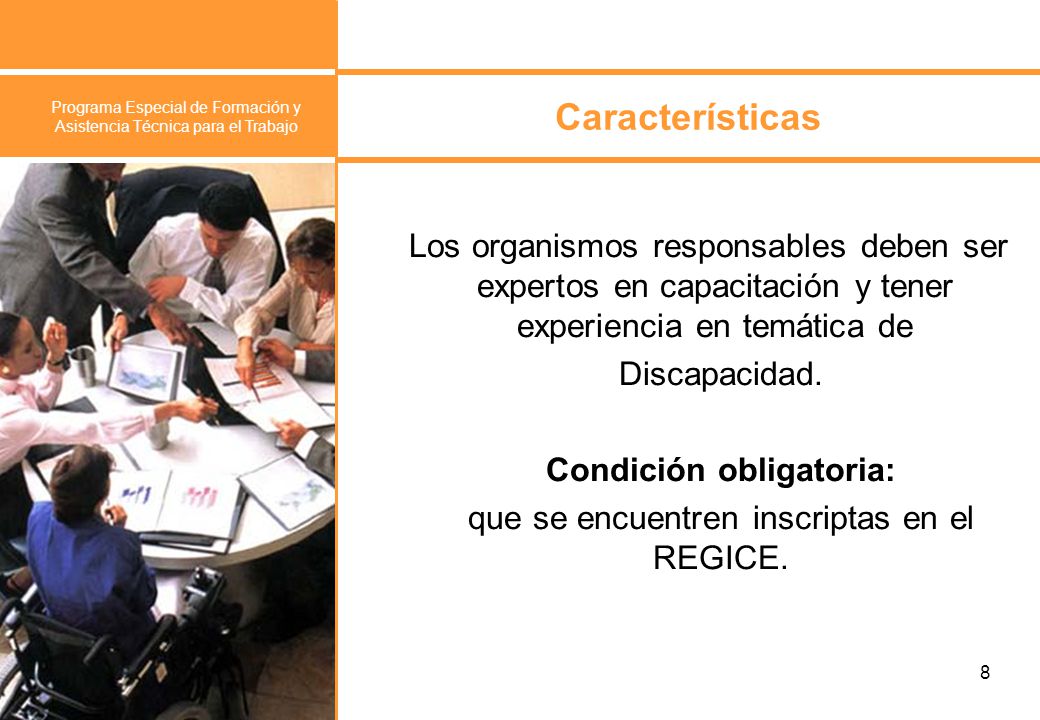 Programa Especial de Formación y Asistencia Técnica para el Trabajo

Características

Los organismos responsables deben ser expertos en capacitación y tener experiencia en temática de Discapacidad.

Condición obligatoria:
que se encuentren inscriptas en el REGICE.

8